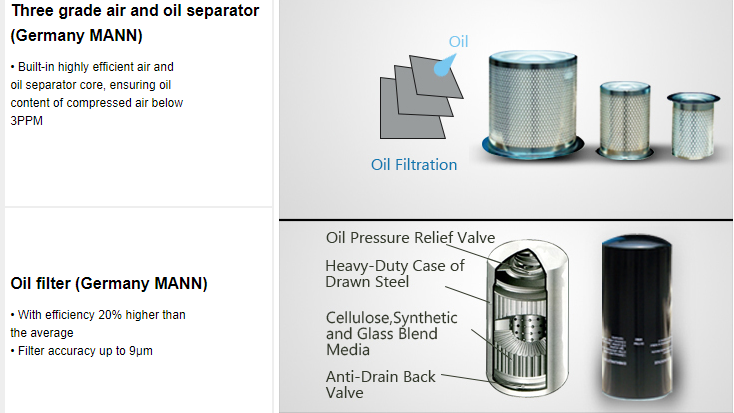 Three grade air and oil separator (Germany MANN)

• Built-in highly efficient air and oil separator core, ensuring oil content of compressed air below 3PPM

Oil

Oil Filtration

Oil filter (Germany MANN)

• With efficiency 20% higher than the average
• Filter accuracy up to 9μm

Oil Pressure Relief Valve

Heavy-Duty Case of Drawn Steel

Cellulose,Synthetic and Glass Blend Media

Anti-Drain Back Valve